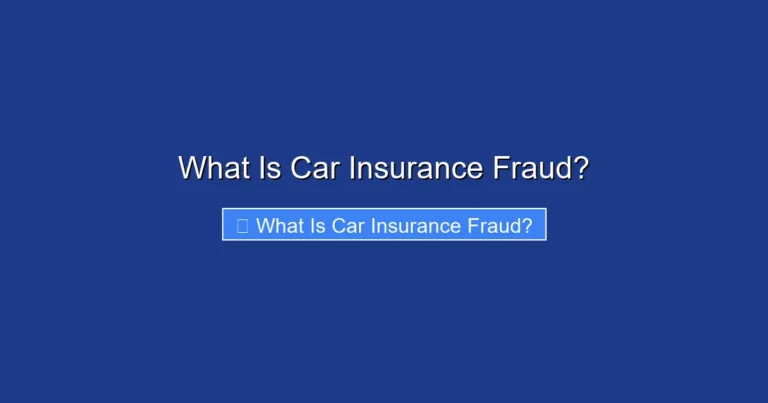 What Is Car Insurance Fraud?

What Is Car Insurance Fraud?